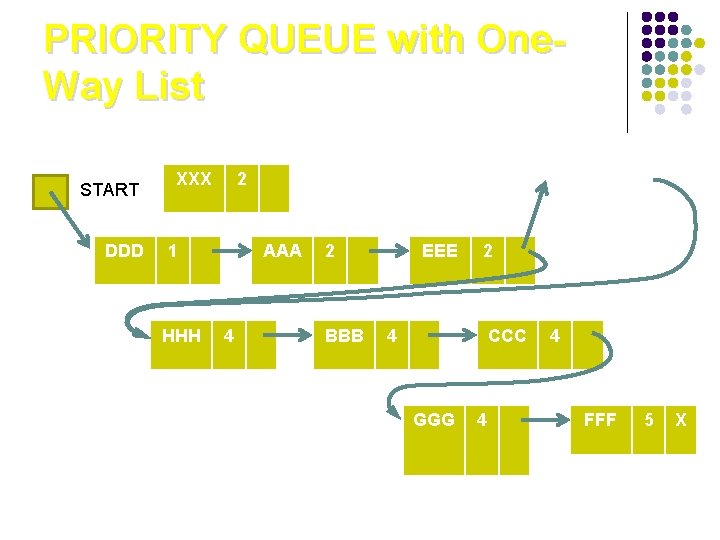 PRIORITY QUEUE with One-Way List

START

XXX 2

DDD 1

AAA 2

EEE 2

HHH 4

BBB 4

CCC 4

GGG 4

FFF 5 X